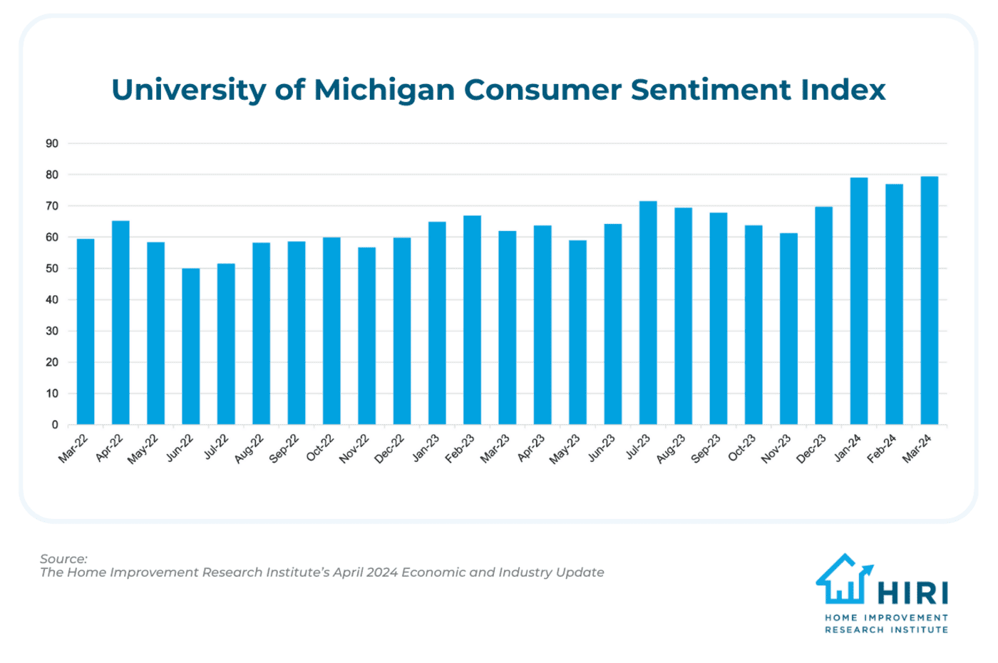 University of Michigan Consumer Sentiment Index

90
80
70
60
50
40
30
20
10
0

Mar-22
Apr-22
May-22
Jun-22
Jul-22
Aug-22
Sep-22
Oct-22
Nov-22
Dec-22
Jan-23
Feb-23
Mar-23
Apr-23
May-23
Jun-23
Jul-23
Aug-23
Sep-23
Oct-23
Nov-23
Dec-23
Jan-24
Feb-24
Mar-24

Source:
The Home Improvement Research Institute's April 2024 Economic and Industry Update

HIRI
HOME IMPROVEMENT
RESEARCH INSTITUTE